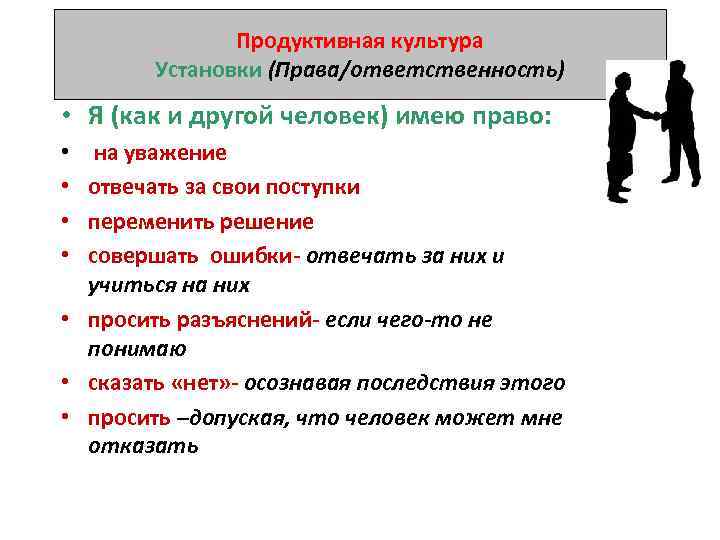 Продуктивная культура
Установки (Права/ответственность)

• Я (как и другой человек) имею право:
• на уважение
• отвечать за свои поступки
• переменить решение
• совершать ошибки- отвечать за них и учиться на них
• просить разъяснений- если чего-то не понимаю
• сказать «нет»- осознавая последствия этого
• просить –допуская, что человек может мне отказать